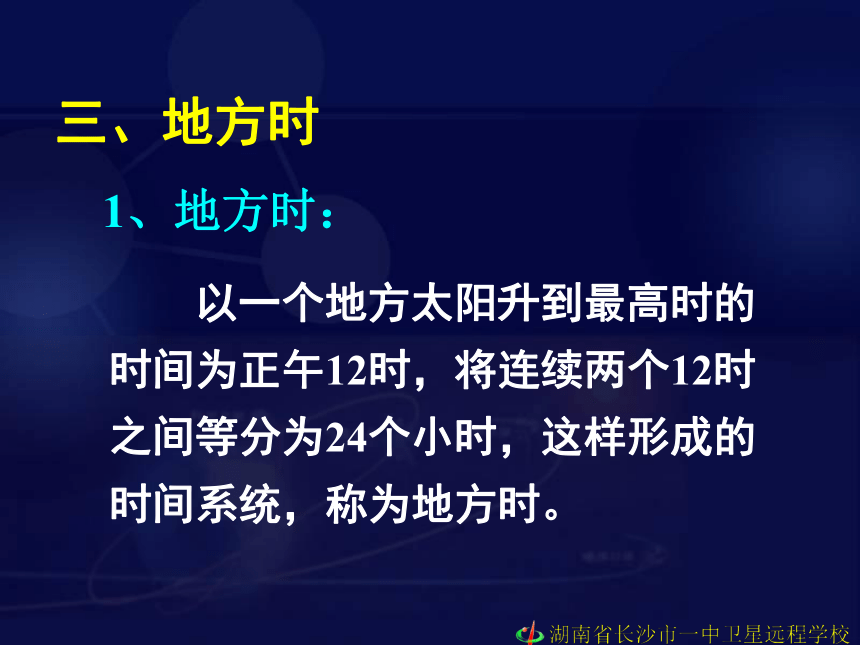 三、地方时

1、地方时：

以一个地方太阳升到最高时的时间为正午12时，将连续两个12时之间等分为24个小时，这样形成的时间系统，称为地方时。

湖南省长沙市一中卫星远程学校